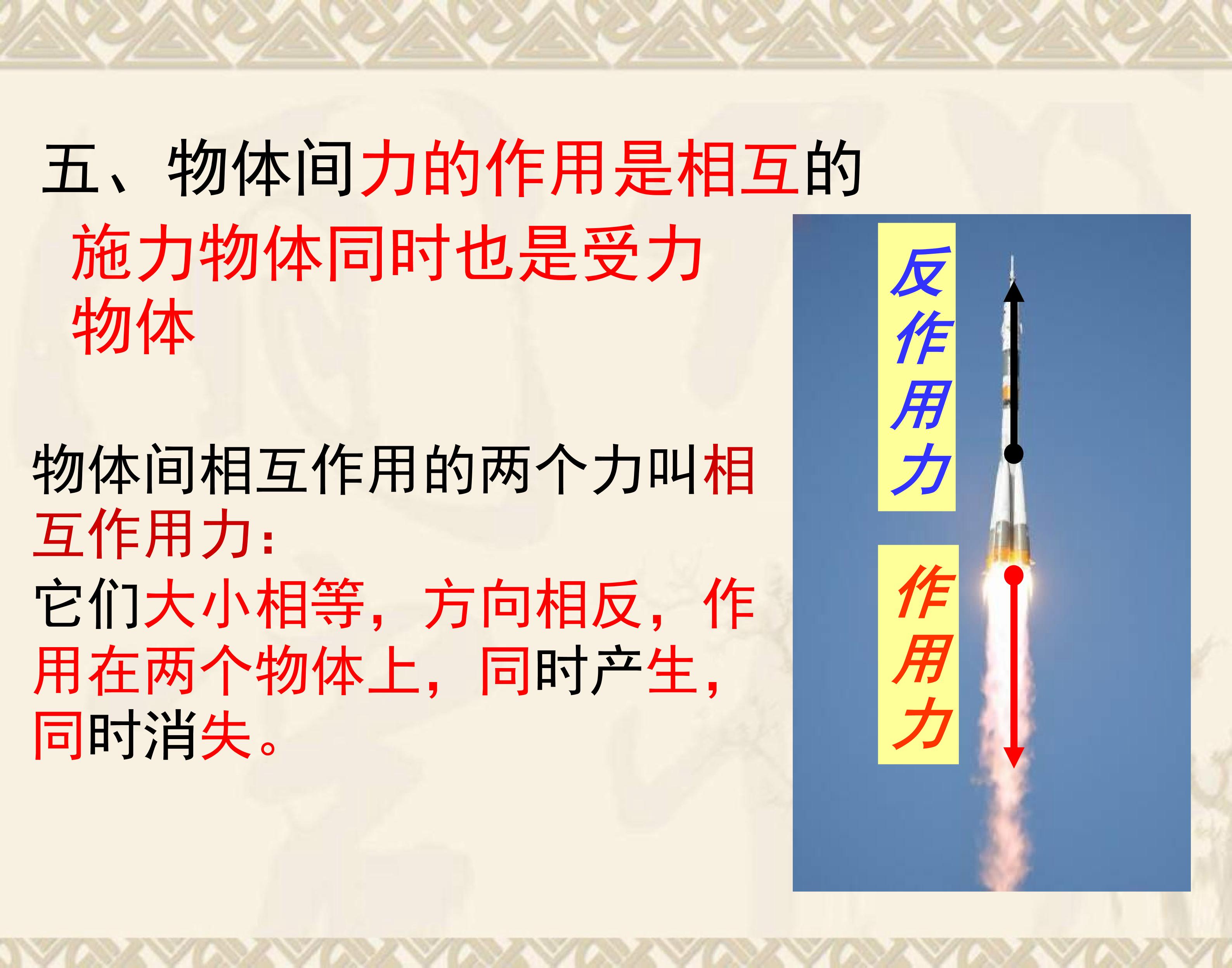 五、物体间力的作用是相互的

施力物体同时也是受力物体

物体间相互作用的两个力叫相互作用力：

它们大小相等，方向相反，作用在两个物体上，同时产生，同时消失。

反作用力

作用力